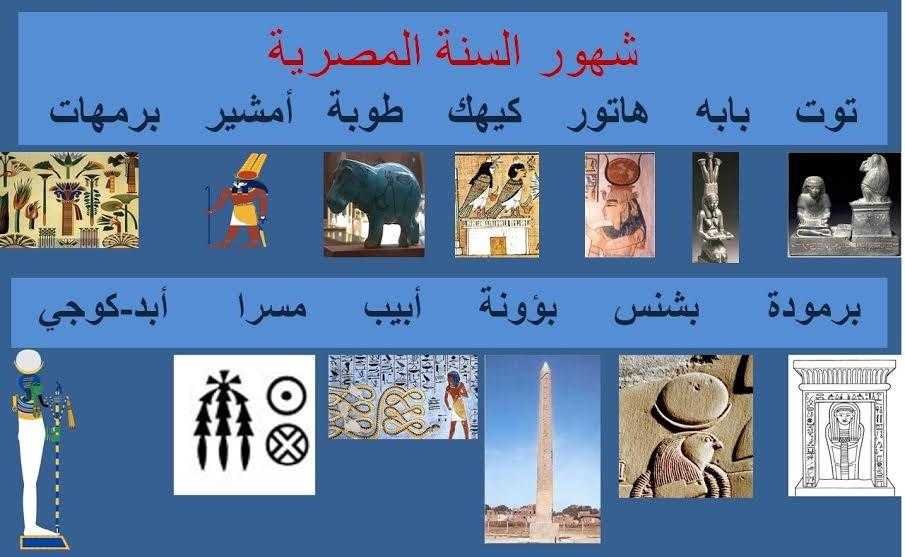 شهور السنة المصرية

توت بابه هاتور كيهك طوبة أمشير برمهات

برمودة بشنس بؤونة أبيب مسرا أبد-كوجي